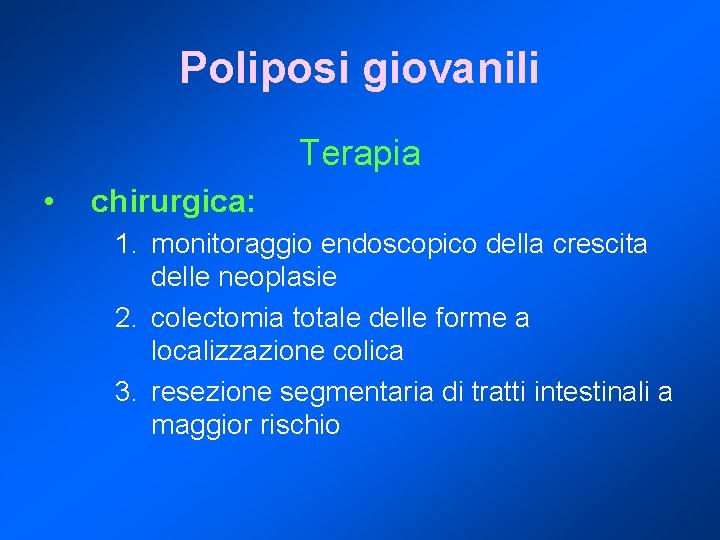 Poliposi giovanili

Terapia

• chirurgica:

1. monitoraggio endoscopico della crescita delle neoplasie
2. colectomia totale delle forme a localizzazione colica
3. resezione segmentaria di tratti intestinali a maggior rischio